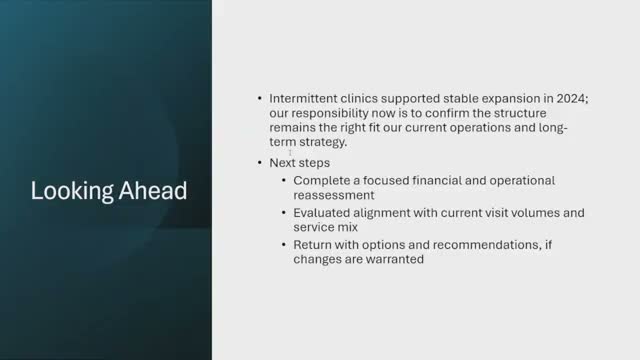 Looking Ahead

• Intermittent clinics supported stable expansion in 2024; our responsibility now is to confirm the structure remains the right fit our current operations and long-term strategy.
• Next steps
  • Complete a focused financial and operational reassessment
  • Evaluated alignment with current visit volumes and service mix
  • Return with options and recommendations, if changes are warranted